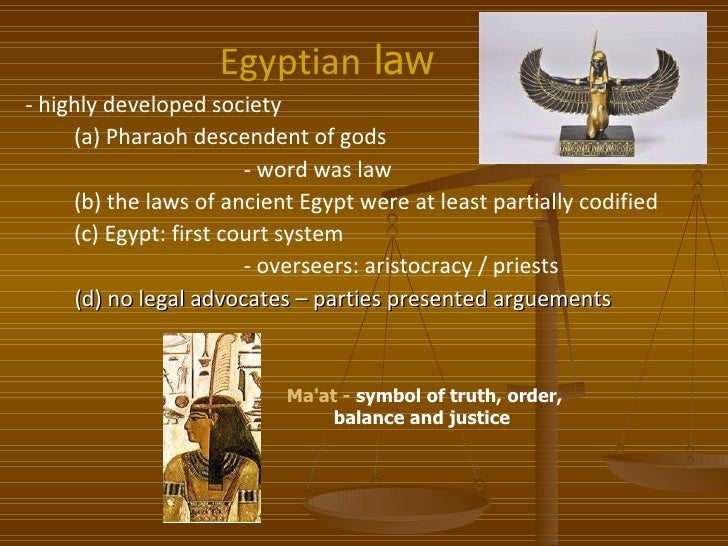 Egyptian law

- highly developed society

(a) Pharaoh descendent of gods

- word was law

(b) the laws of ancient Egypt were at least partially codified

(c) Egypt: first court system

- overseers: aristocracy / priests

(d) no legal advocates – parties presented arguements

Ma'at - symbol of truth, order, balance and justice